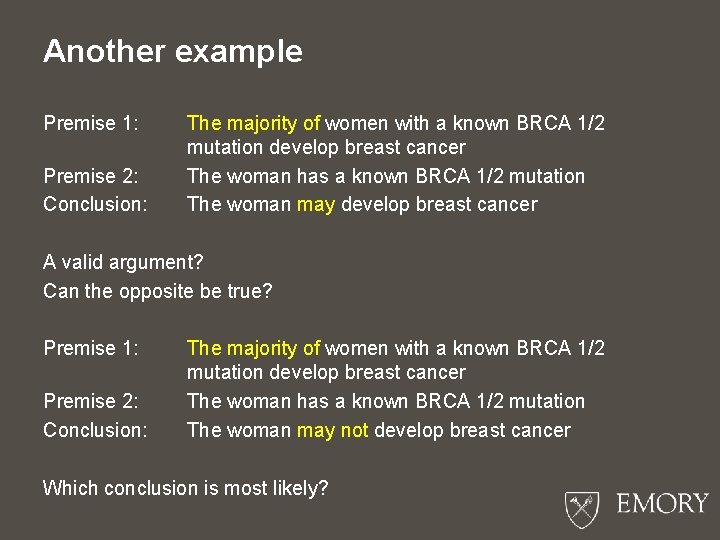 Another example

Premise 1: The majority of women with a known BRCA 1/2 mutation develop breast cancer
Premise 2: The woman has a known BRCA 1/2 mutation
Conclusion: The woman may develop breast cancer

A valid argument?
Can the opposite be true?

Premise 1: The majority of women with a known BRCA 1/2 mutation develop breast cancer
Premise 2: The woman has a known BRCA 1/2 mutation
Conclusion: The woman may not develop breast cancer

Which conclusion is most likely?

EMORY